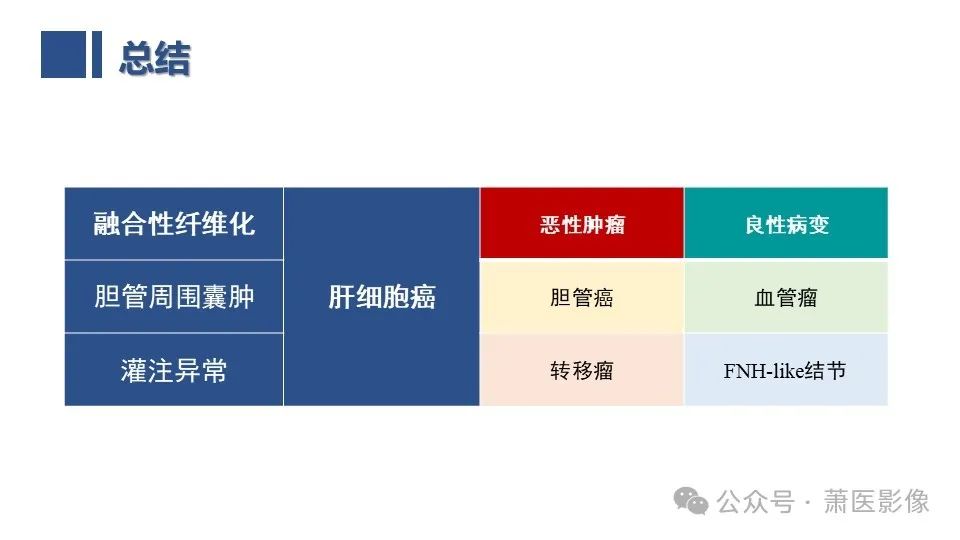 总结

| 融合性纤维化 | 肝细胞癌 | 恶性肿瘤 | 良性病变 |
|---|---|---|---|
| 胆管周围囊肿 | | 胆管癌 | 血管瘤 |
| 灌注异常 | | 转移瘤 | FNH-like结节 |

公众号 · 萧医影像